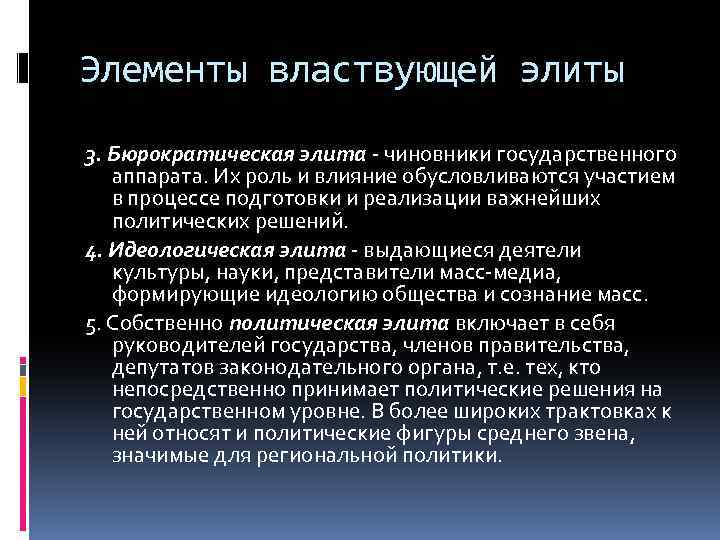 Элементы властвующей элиты

3. Бюрократическая элита - чиновники государственного аппарата. Их роль и влияние обусловливаются участием в процессе подготовки и реализации важнейших политических решений.

4. Идеологическая элита - выдающиеся деятели культуры, науки, представители масс-медиа, формирующие идеологию общества и сознание масс.

5. Собственно политическая элита включает в себя руководителей государства, членов правительства, депутатов законодательного органа, т.е. тех, кто непосредственно принимает политические решения на государственном уровне. В более широких трактовках к ней относят и политические фигуры среднего звена, значимые для региональной политики.